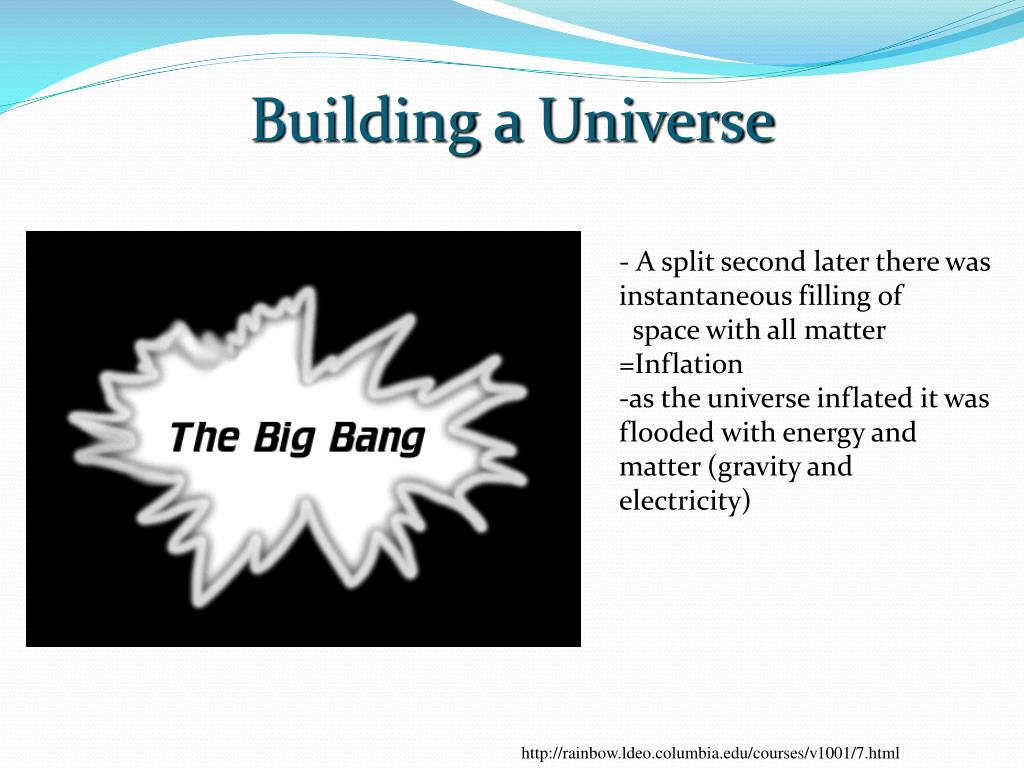 Building a Universe

The Big Bang

- A split second later there was instantaneous filling of space with all matter =Inflation
-as the universe inflated it was flooded with energy and matter (gravity and electricity)

http://rainbow.ldeo.columbia.edu/courses/v1001/7.html